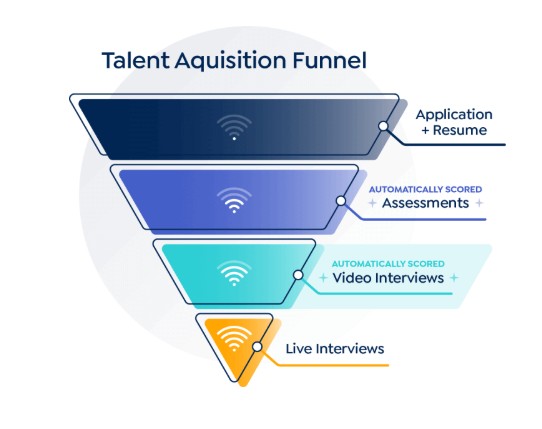 Talent Aquisition Funnel

Application
+ Resume

AUTOMATICALLY SCORED
Assessments

AUTOMATICALLY SCORED
Video Interviews

Live Interviews